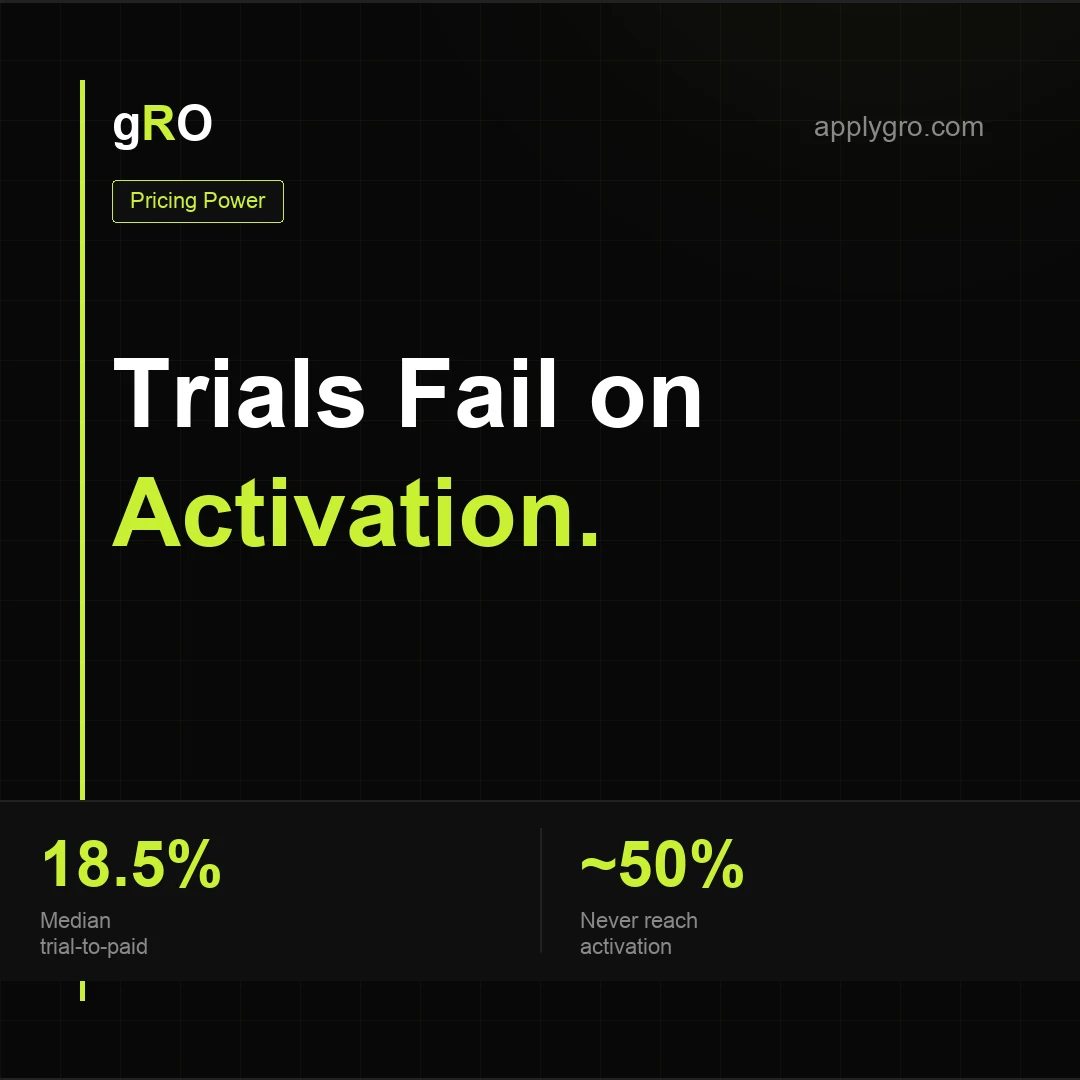 gRO

applygro.com

Pricing Power

Trials Fail on Activation.

18.5%
Median trial-to-paid

~50%
Never reach activation